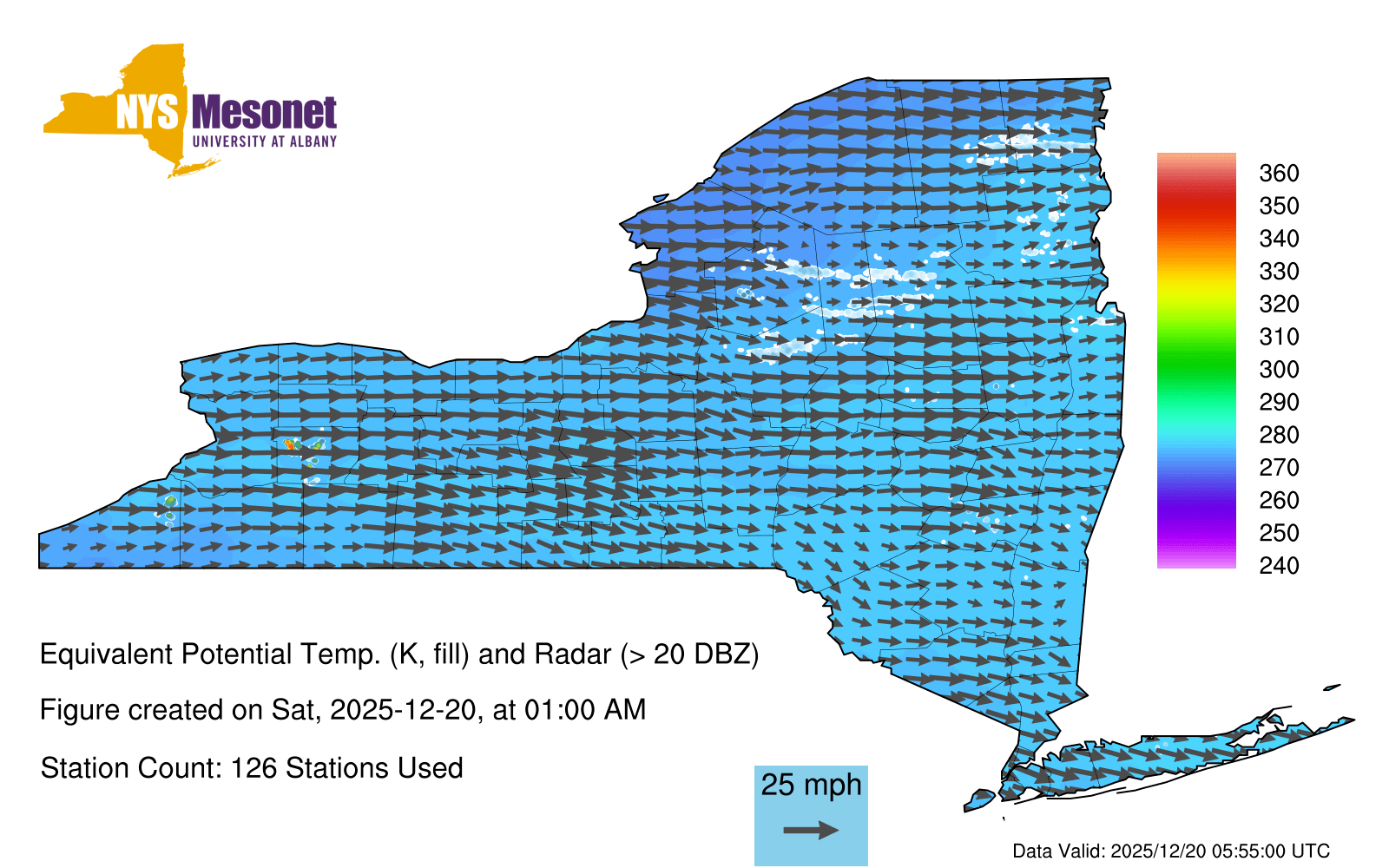 NYS Mesonet
UNIVERSITY AT ALBANY

360
350
340
330
320
310
300
290
280
270
260
250
240

Equivalent Potential Temp. (K, fill) and Radar (> 20 DBZ)

Figure created on Sat, 2025-12-20, at 01:00 AM

Station Count: 126 Stations Used

25 mph

Data Valid: 2025/12/20 05:55:00 UTC